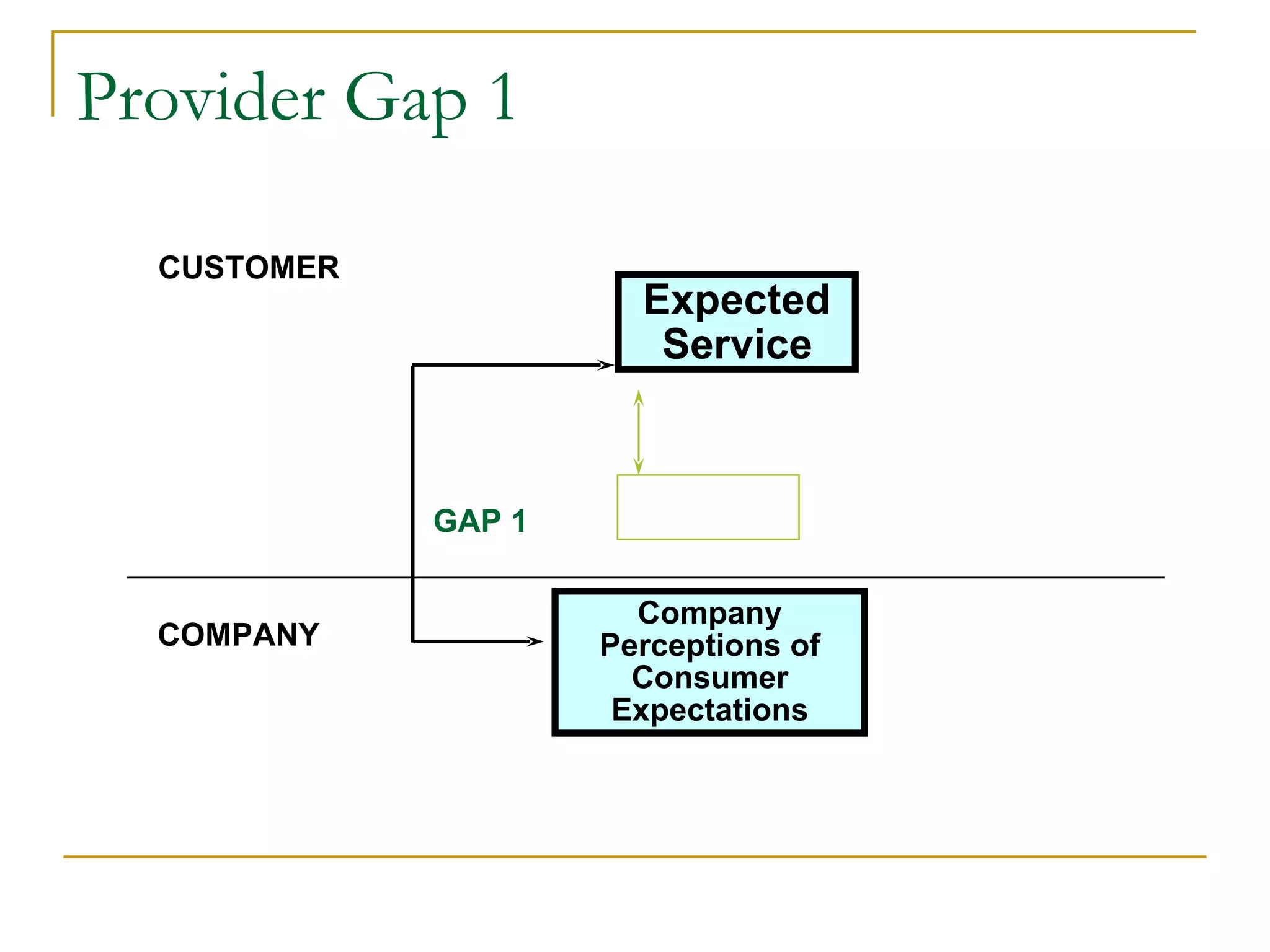 Provider Gap 1

CUSTOMER

Expected Service

GAP 1

COMPANY

Company Perceptions of Consumer Expectations